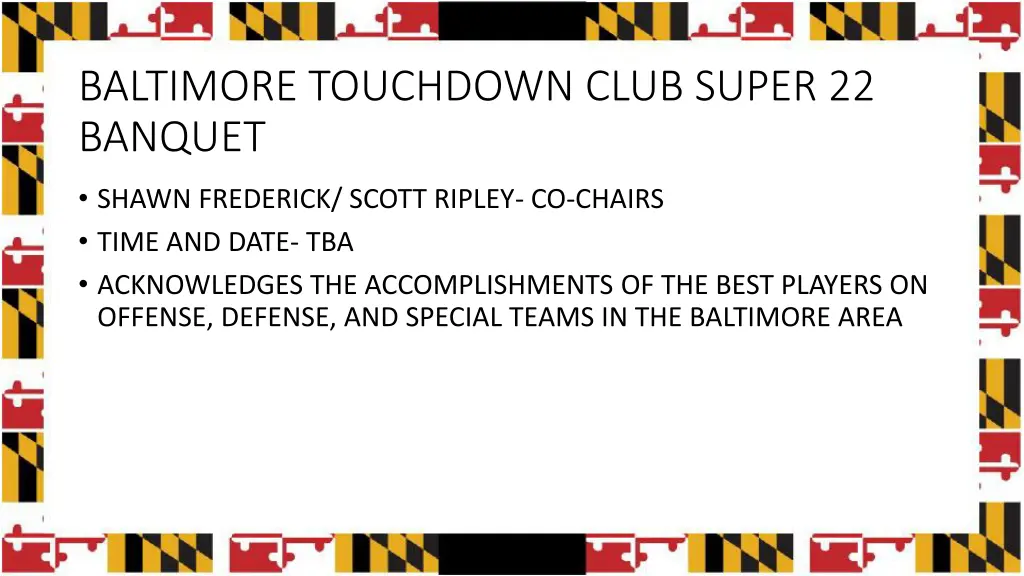 BALTIMORE TOUCHDOWN CLUB SUPER 22 BANQUET

• SHAWN FREDERICK/ SCOTT RIPLEY- CO-CHAIRS
• TIME AND DATE- TBA
• ACKNOWLEDGES THE ACCOMPLISHMENTS OF THE BEST PLAYERS ON OFFENSE, DEFENSE, AND SPECIAL TEAMS IN THE BALTIMORE AREA